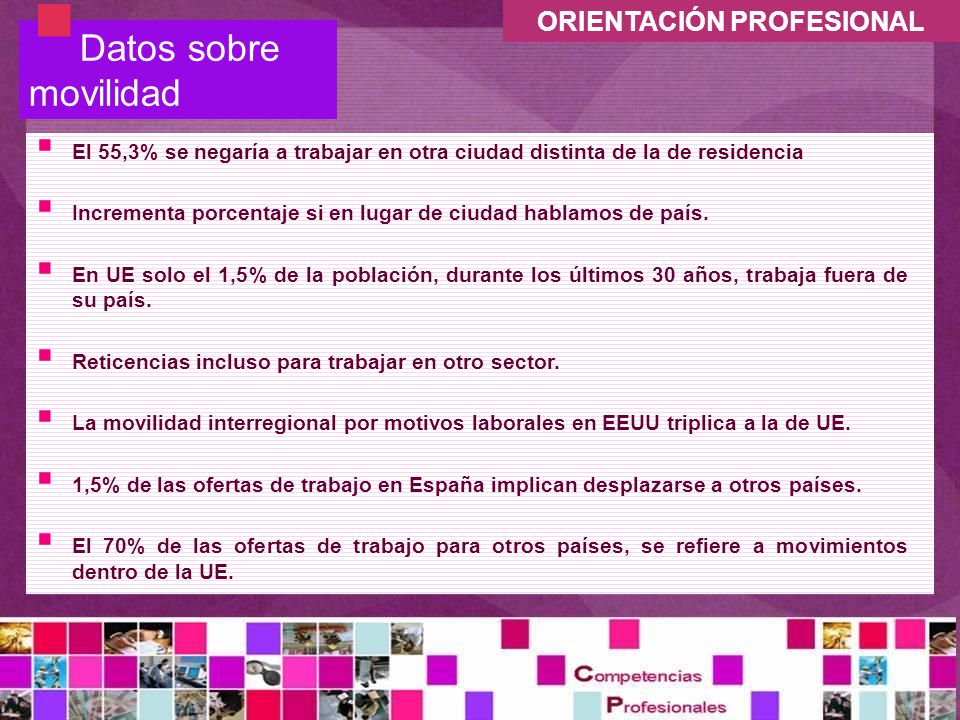 ORIENTACIÓN PROFESIONAL

Datos sobre movilidad

- El 55,3% se negaría a trabajar en otra ciudad distinta de la de residencia
- Incrementa porcentaje si en lugar de ciudad hablamos de país.
- En UE solo el 1,5% de la población, durante los últimos 30 años, trabaja fuera de su país.
- Reticencias incluso para trabajar en otro sector.
- La movilidad interregional por motivos laborales en EEUU triplica a la de UE.
- 1,5% de las ofertas de trabajo en España implican desplazarse a otros países.
- El 70% de las ofertas de trabajo para otros países, se refiere a movimientos dentro de la UE.

Competencias
Profesionales